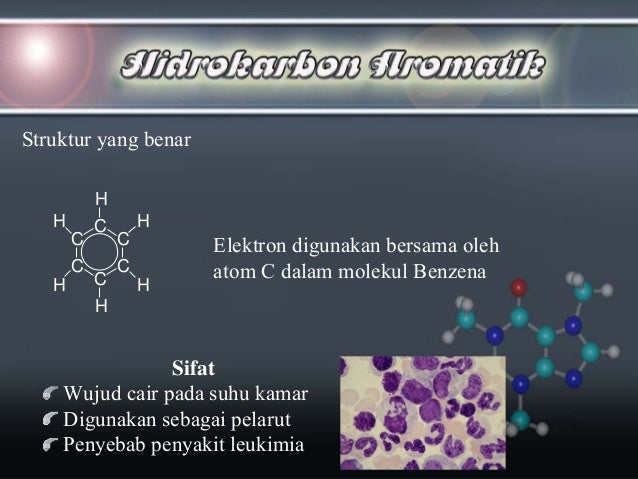 Hidrokarbon Aromatik

Struktur yang benar

H
H C H
C C
C C
H C H
H

Elektron digunakan bersama oleh atom C dalam molekul Benzena

Sifat
Wujud cair pada suhu kamar
Digunakan sebagai pelarut
Penyebab penyakit leukimia